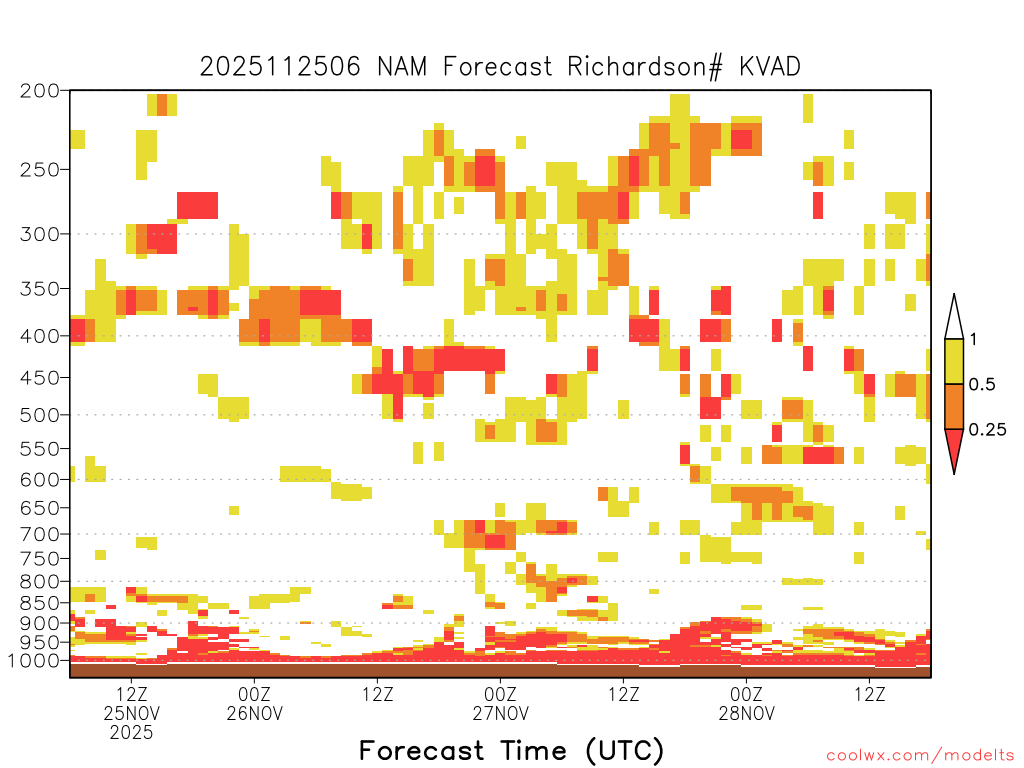 2025112506 NAM Forecast Richardson# KVAD

200
250
300
350
400
450
500
550
600
650
700
750
800
850
900
950
1000

1
0.5
0.25

12Z
25NOV
2025

00Z
26NOV

12Z

00Z
27NOV

12Z

00Z
28NOV

12Z

Forecast Time (UTC)

coolwx.com/modelts